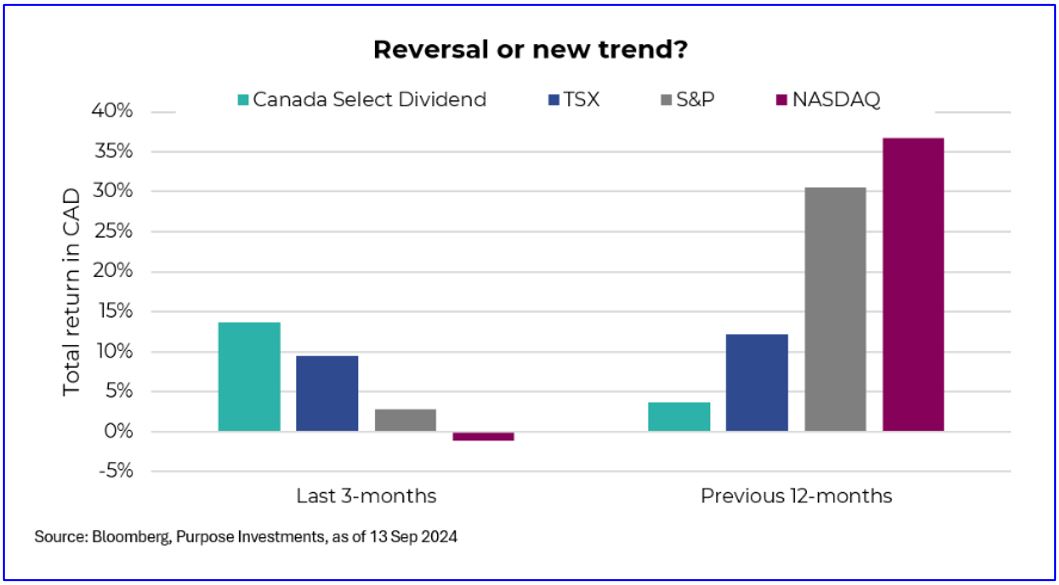 Reversal or new trend?

Canada Select Dividend
TSX
S&P
NASDAQ

Total return in CAD

40%
35%
30%
25%
20%
15%
10%
5%
0%
-5%

Last 3-months
Previous 12-months

Source: Bloomberg, Purpose Investments, as of 13 Sep 2024